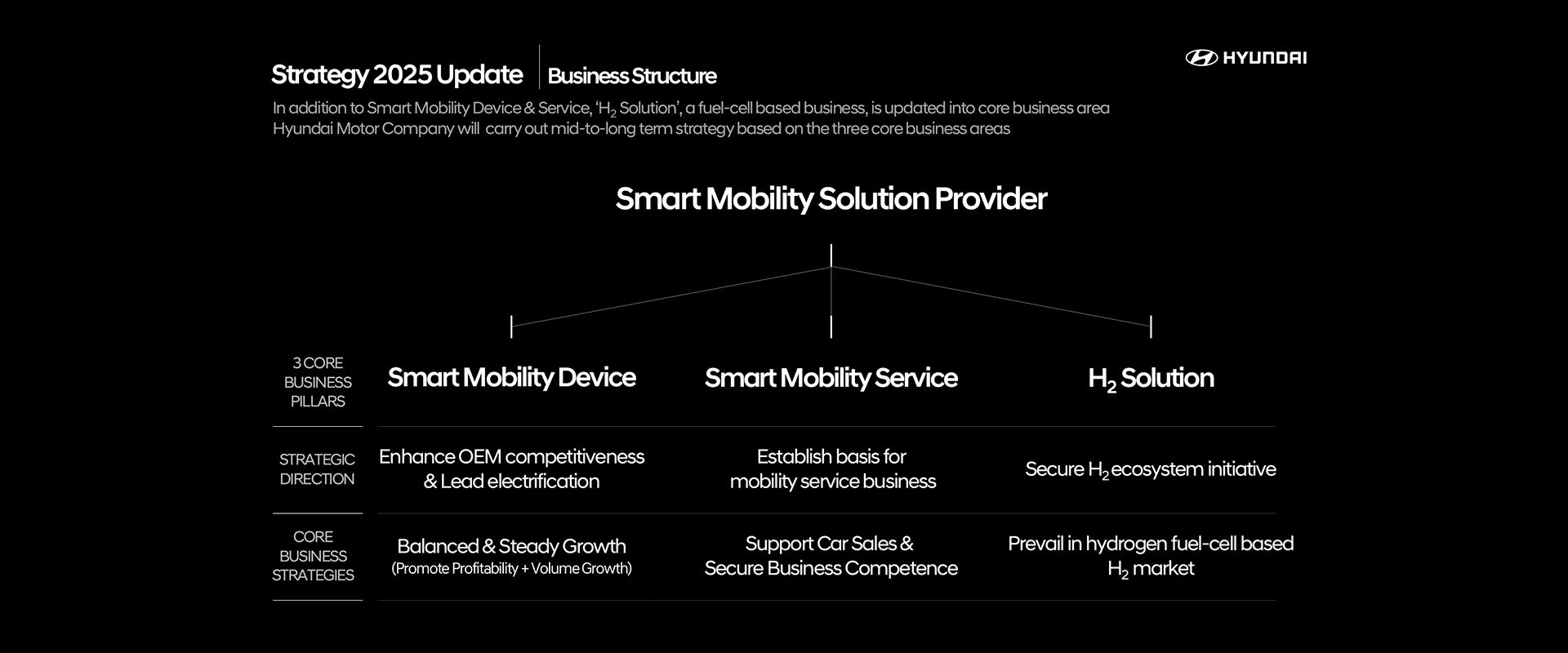 Strategy 2025 Update | Business Structure

HYUNDAI

In addition to Smart Mobility Device & Service, '$H_2$ Solution', a fuel-cell based business, is updated into core business area
Hyundai Motor Company will carry out mid-to-long term strategy based on the three core business areas

Smart Mobility Solution Provider

| 3 CORE BUSINESS PILLARS | Smart Mobility Device | Smart Mobility Service | $H_2$ Solution |
|---|---|---|---|
| STRATEGIC DIRECTION | Enhance OEM competitiveness & Lead electrification | Establish basis for mobility service business | Secure $H_2$ ecosystem initiative |
| CORE BUSINESS STRATEGIES | Balanced & Steady Growth (Promote Profitability + Volume Growth) | Support Car Sales & Secure Business Competence | Prevail in hydrogen fuel-cell based $H_2$ market |